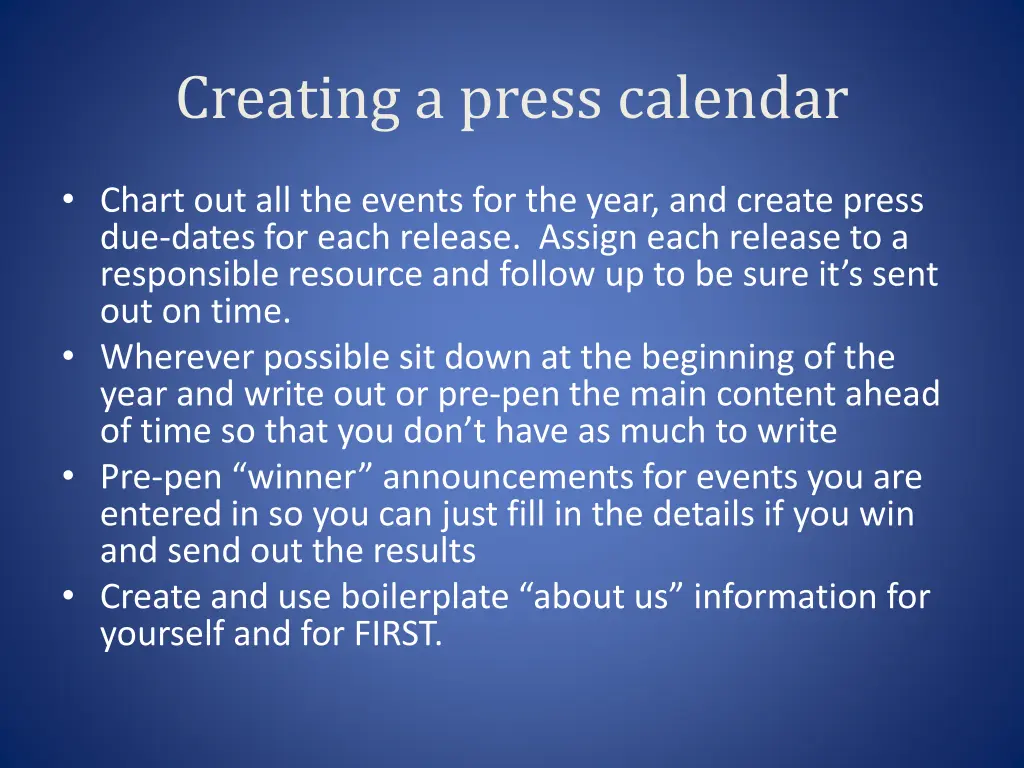 Creating a press calendar

• Chart out all the events for the year, and create press due-dates for each release. Assign each release to a responsible resource and follow up to be sure it’s sent out on time.
• Wherever possible sit down at the beginning of the year and write out or pre-pen the main content ahead of time so that you don’t have as much to write
• Pre-pen “winner” announcements for events you are entered in so you can just fill in the details if you win and send out the results
• Create and use boilerplate “about us” information for yourself and for FIRST.